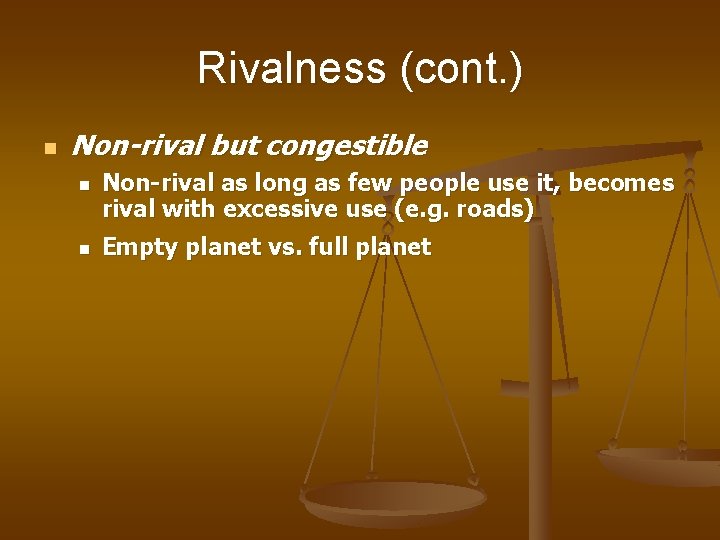 Rivalness (cont.)

Non-rival but congestible

Non-rival as long as few people use it, becomes rival with excessive use (e.g. roads)

Empty planet vs. full planet